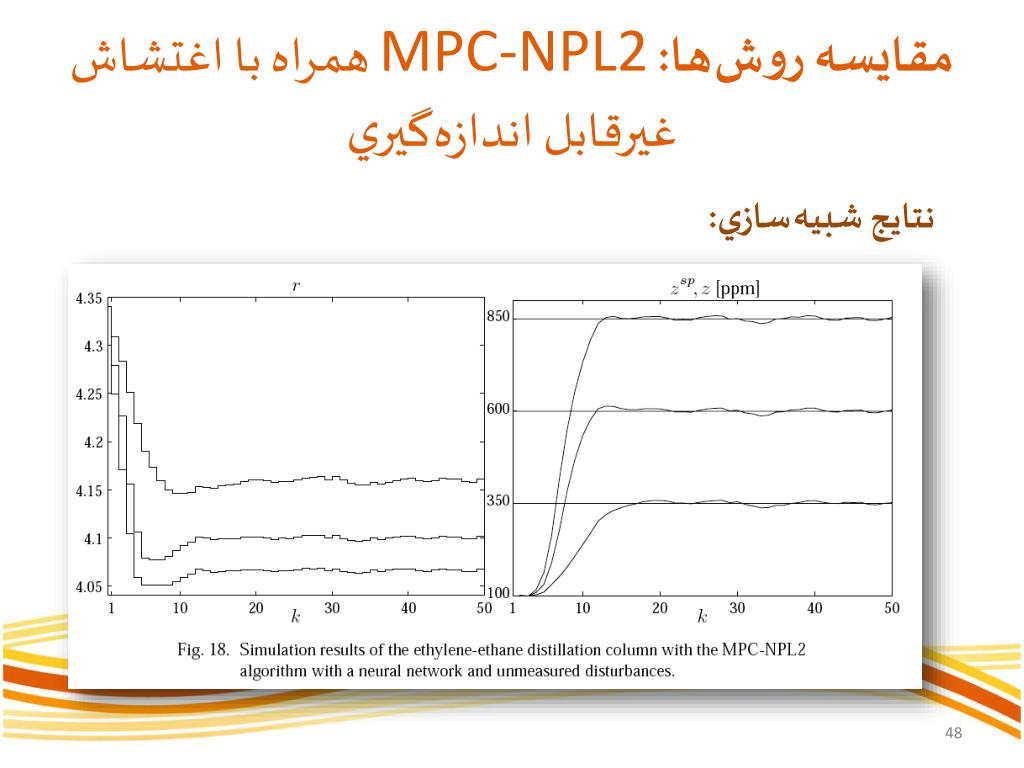 مقايسه روش‌ها: MPC-NPL2 همراه با اغتشاش غيرقابل اندازه‌گيري

نتايج شبيه‌سازي:

$r$

4.35
4.3
4.25
4.2
4.15
4.1
4.05

1 10 20 30 40 50
$k$

$z^{sp}, z$ [ppm]

850
600
350
100

1 10 20 30 40 50
$k$

Fig. 18. Simulation results of the ethylene-ethane distillation column with the MPC-NPL2 algorithm with a neural network and unmeasured disturbances.

48